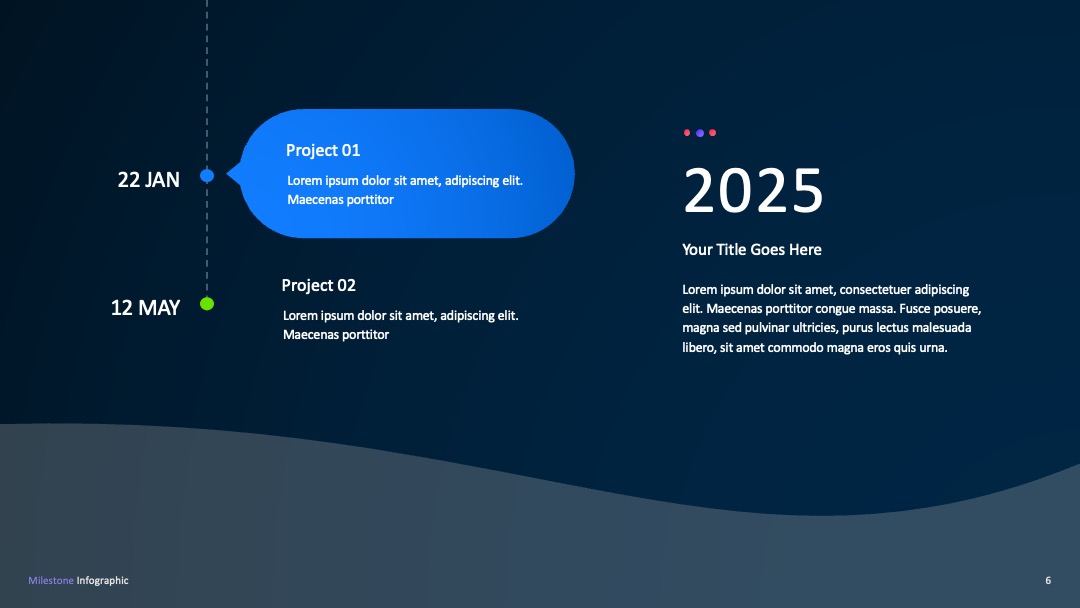 22 JAN

Project 01

Lorem ipsum dolor sit amet, adipiscing elit. Maecenas porttitor

12 MAY

Project 02

Lorem ipsum dolor sit amet, adipiscing elit. Maecenas porttitor

2025

Your Title Goes Here

Lorem ipsum dolor sit amet, consectetuer adipiscing elit. Maecenas porttitor congue massa. Fusce posuere, magna sed pulvinar ultricies, purus lectus malesuada libero, sit amet commodo magna eros quis urna.

Milestone Infographic

6